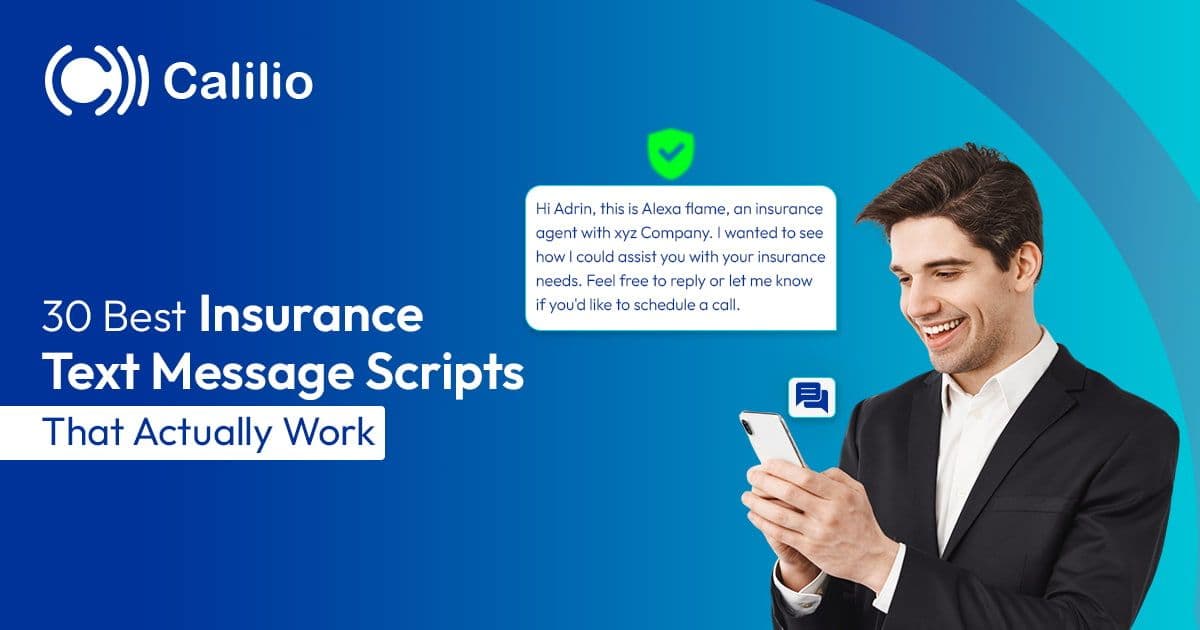 Calilio

Hi Adrin, this is Alexa flame, an insurance agent with xyz Company. I wanted to see how I could assist you with your insurance needs. Feel free to reply or let me know if you'd like to schedule a call.

30 Best Insurance Text Message Scripts That Actually Work